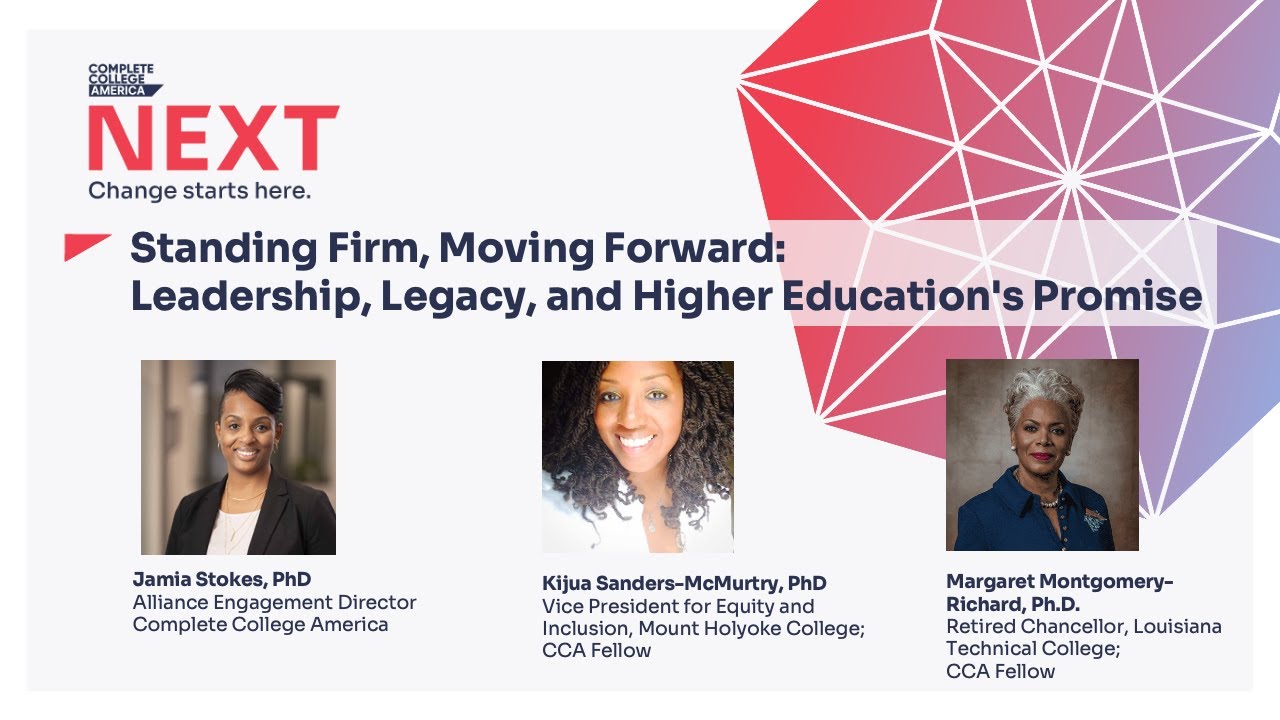 COMPLETE COLLEGE AMERICA

NEXT
Change starts here.

Standing Firm, Moving Forward: Leadership, Legacy, and Higher Education's Promise

Jamia Stokes, PhD
Alliance Engagement Director
Complete College America

Kijua Sanders-McMurtry, PhD
Vice President for Equity and Inclusion, Mount Holyoke College; CCA Fellow

Margaret Montgomery-Richard, Ph.D.
Retired Chancellor, Louisiana Technical College;
CCA Fellow